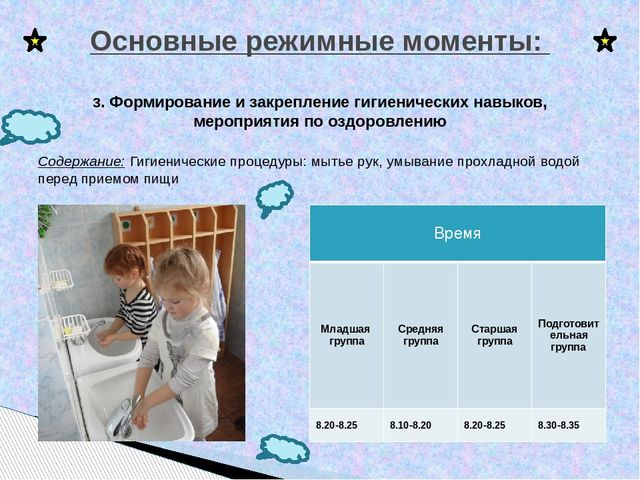 Основные режимные моменты:

3. Формирование и закрепление гигиенических навыков, мероприятия по оздоровлению

Содержание: Гигиенические процедуры: мытье рук, умывание прохладной водой перед приемом пищи

| Время | | | |
|---|---|---|---|
| Младшая группа | Средняя группа | Старшая группа | Подготовительная группа |
| 8.20-8.25 | 8.10-8.20 | 8.20-8.25 | 8.30-8.35 |